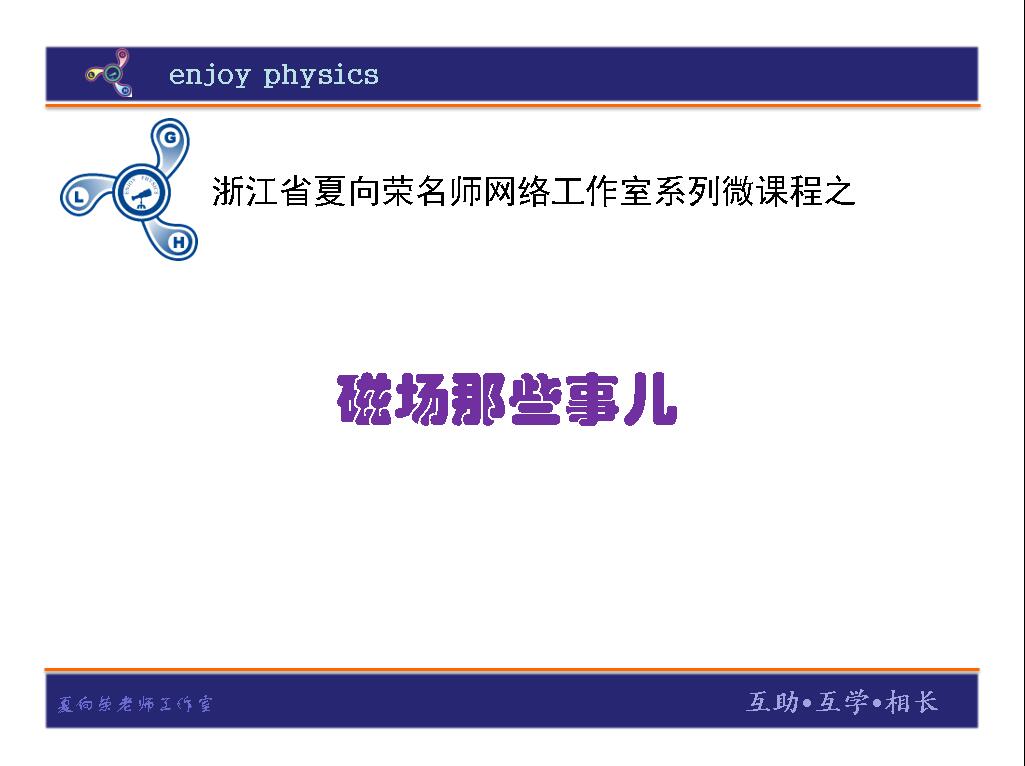 enjoy physics

G
L
H

浙江省夏向荣名师网络工作室系列微课程之

磁场那些事儿

夏向荣老师工作室

互助•互学•相长